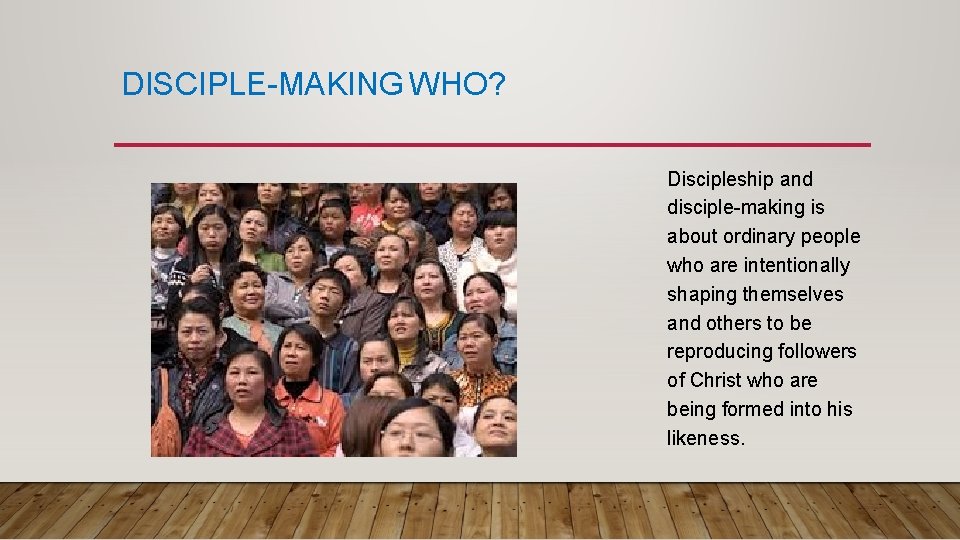 DISCIPLE-MAKING WHO?

Discipleship and disciple-making is about ordinary people who are intentionally shaping themselves and others to be reproducing followers of Christ who are being formed into his likeness.